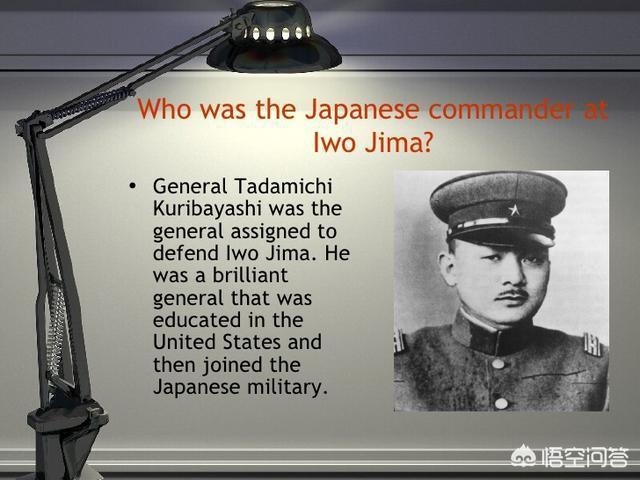 Who was the Japanese commander at Iwo Jima?

• General Tadamichi Kuribayashi was the general assigned to defend Iwo Jima. He was a brilliant general that was educated in the United States and then joined the Japanese military.

悟空问答